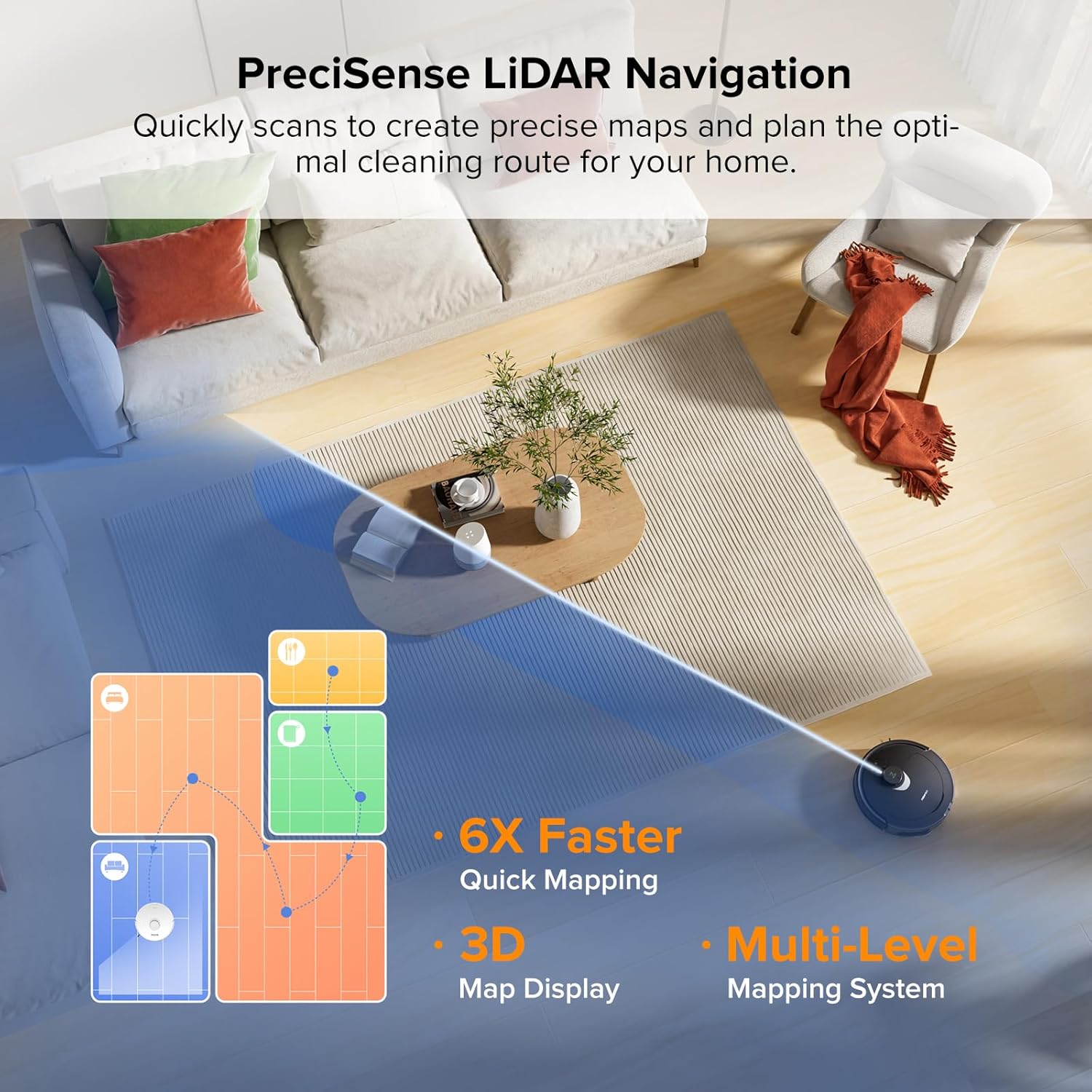 PreciSense LiDAR Navigation

Quickly scans to create precise maps and plan the optimal cleaning route for your home.

· 6X Faster
Quick Mapping

· 3D
Map Display

· Multi-Level
Mapping System